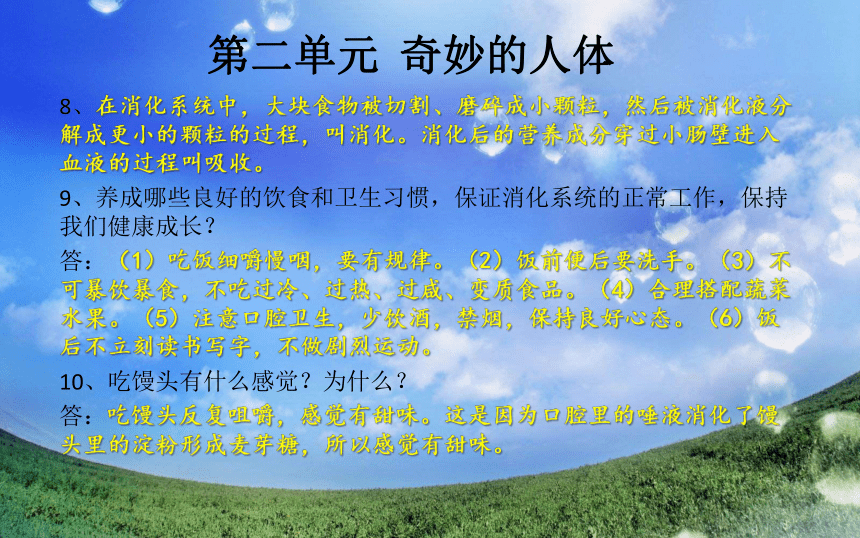 第二单元 奇妙的人体

8、在消化系统中，大块食物被切割、磨碎成小颗粒，然后被消化液分解成更小的颗粒的过程，叫消化。消化后的营养成分穿过小肠壁进入血液的过程叫吸收。

9、养成哪些良好的饮食和卫生习惯，保证消化系统的正常工作，保持我们健康成长？

答：（1）吃饭细嚼慢咽，要有规律。（2）饭前便后要洗手。（3）不可暴饮暴食，不吃过冷、过热、过咸、变质食品。（4）合理搭配蔬菜水果。（5）注意口腔卫生，少饮酒，禁烟，保持良好心态。（6）饭后不立刻读书写字，不做剧烈运动。

10、吃馒头有什么感觉？为什么？

答：吃馒头反复咀嚼，感觉有甜味。这是因为口腔里的唾液消化了馒头里的淀粉形成麦芽糖，所以感觉有甜味。